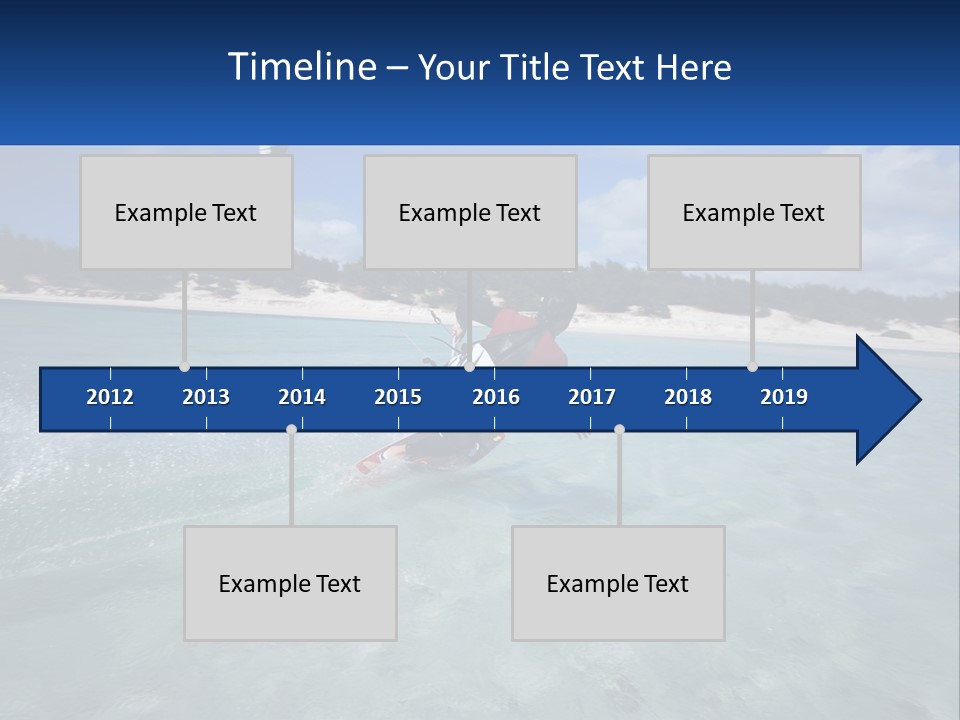 Timeline – Your Title Text Here

Example Text

Example Text

Example Text

2012 2013 2014 2015 2016 2017 2018 2019

Example Text

Example Text